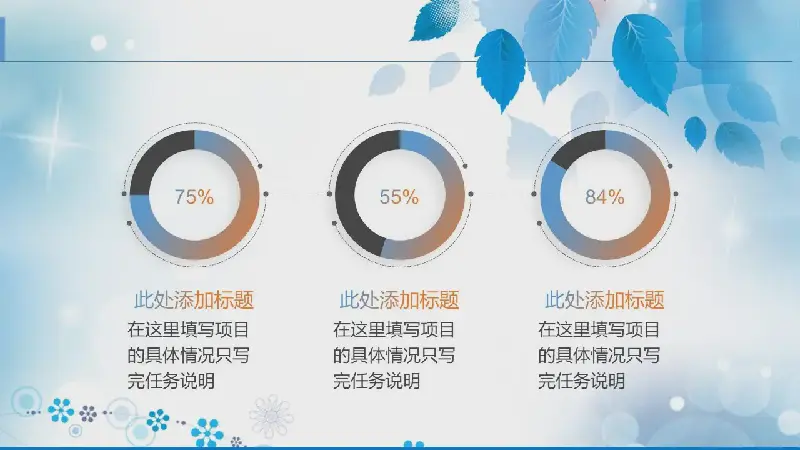 75%

此处添加标题

在这里填写项目的具体情况只写完任务说明

55%

此处添加标题

在这里填写项目的具体情况只写完任务说明

84%

此处添加标题

在这里填写项目的具体情况只写完任务说明